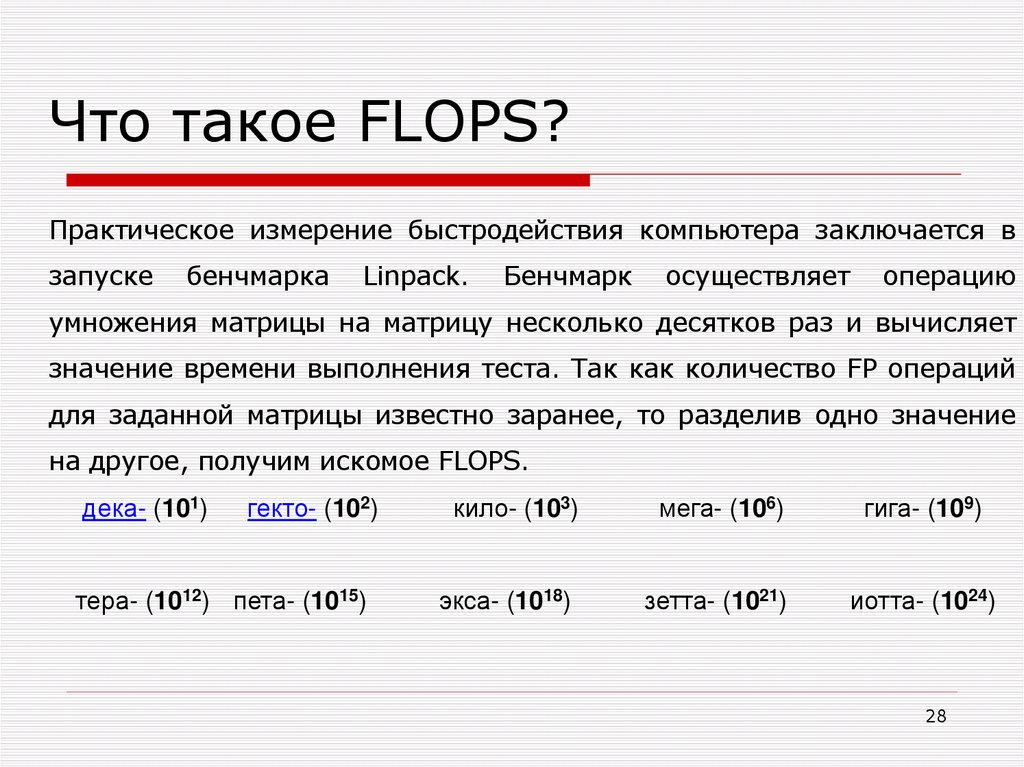 Что такое FLOPS?

Практическое измерение быстродействия компьютера заключается в запуске бенчмарка Linpack. Бенчмарк осуществляет операцию умножения матрицы на матрицу несколько десятков раз и вычисляет значение времени выполнения теста. Так как количество FP операций для заданной матрицы известно заранее, то разделив одно значение на другое, получим искомое FLOPS.

дека- ($10^1$) гекто- ($10^2$) кило- ($10^3$) мега- ($10^6$) гига- ($10^9$)

тера- ($10^{12}$) пета- ($10^{15}$) экса- ($10^{18}$) зетта- ($10^{21}$) иотта- ($10^{24}$)

28